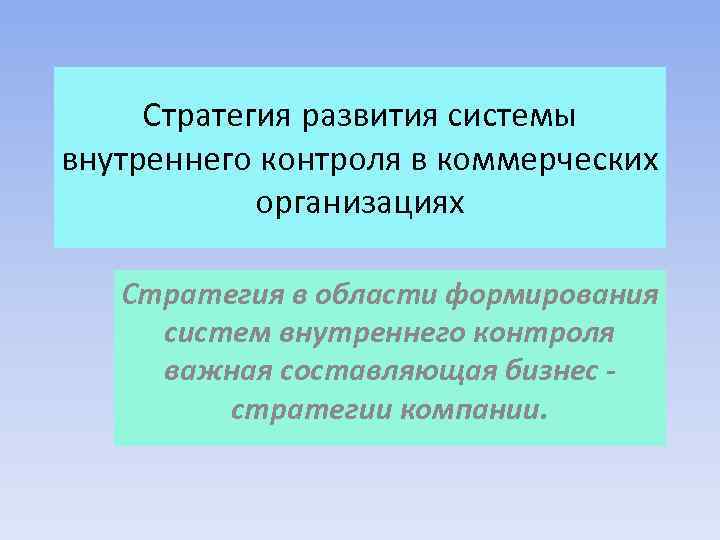 Стратегия развития системы внутреннего контроля в коммерческих организациях

Стратегия в области формирования систем внутреннего контроля важная составляющая бизнес - стратегии компании.